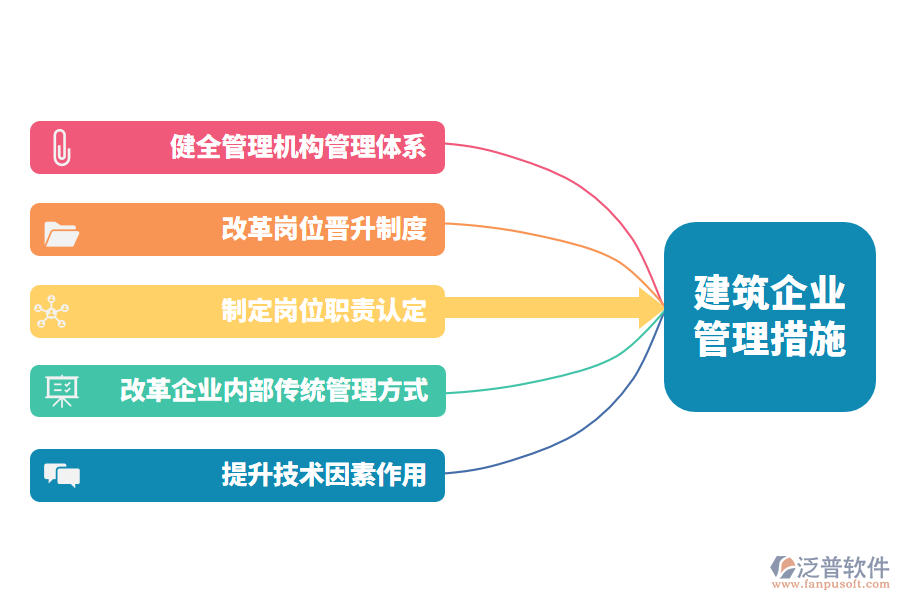 健全管理机构管理体系

改革岗位晋升制度

制定岗位职责认定

改革企业内部传统管理方式

提升技术因素作用

建筑企业管理措施

泛普软件
www.fanpusoft.com